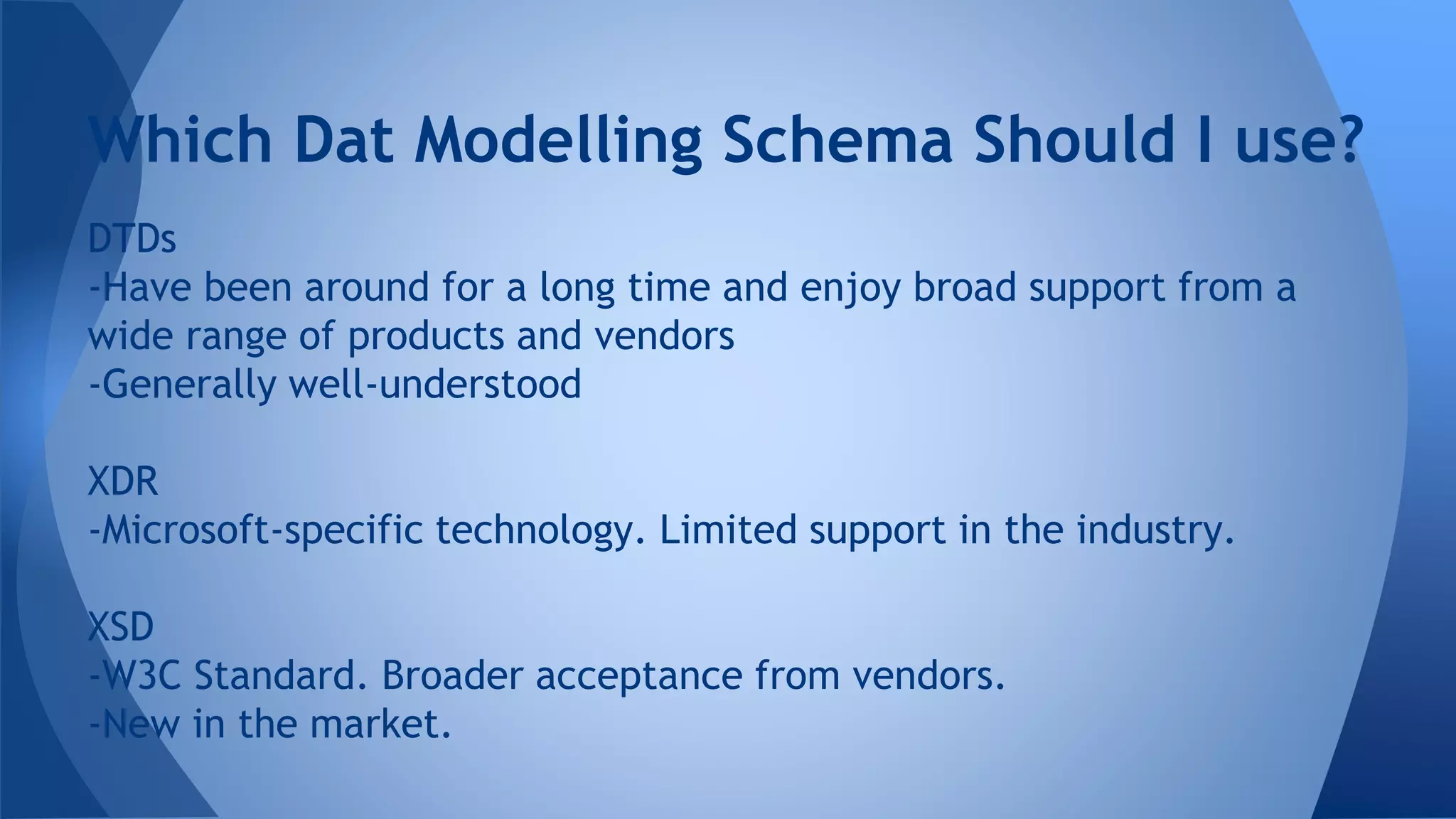 Which Dat Modelling Schema Should I use?

DTDs
-Have been around for a long time and enjoy broad support from a wide range of products and vendors
-Generally well-understood

XDR
-Microsoft-specific technology. Limited support in the industry.

XSD
-W3C Standard. Broader acceptance from vendors.
-New in the market.